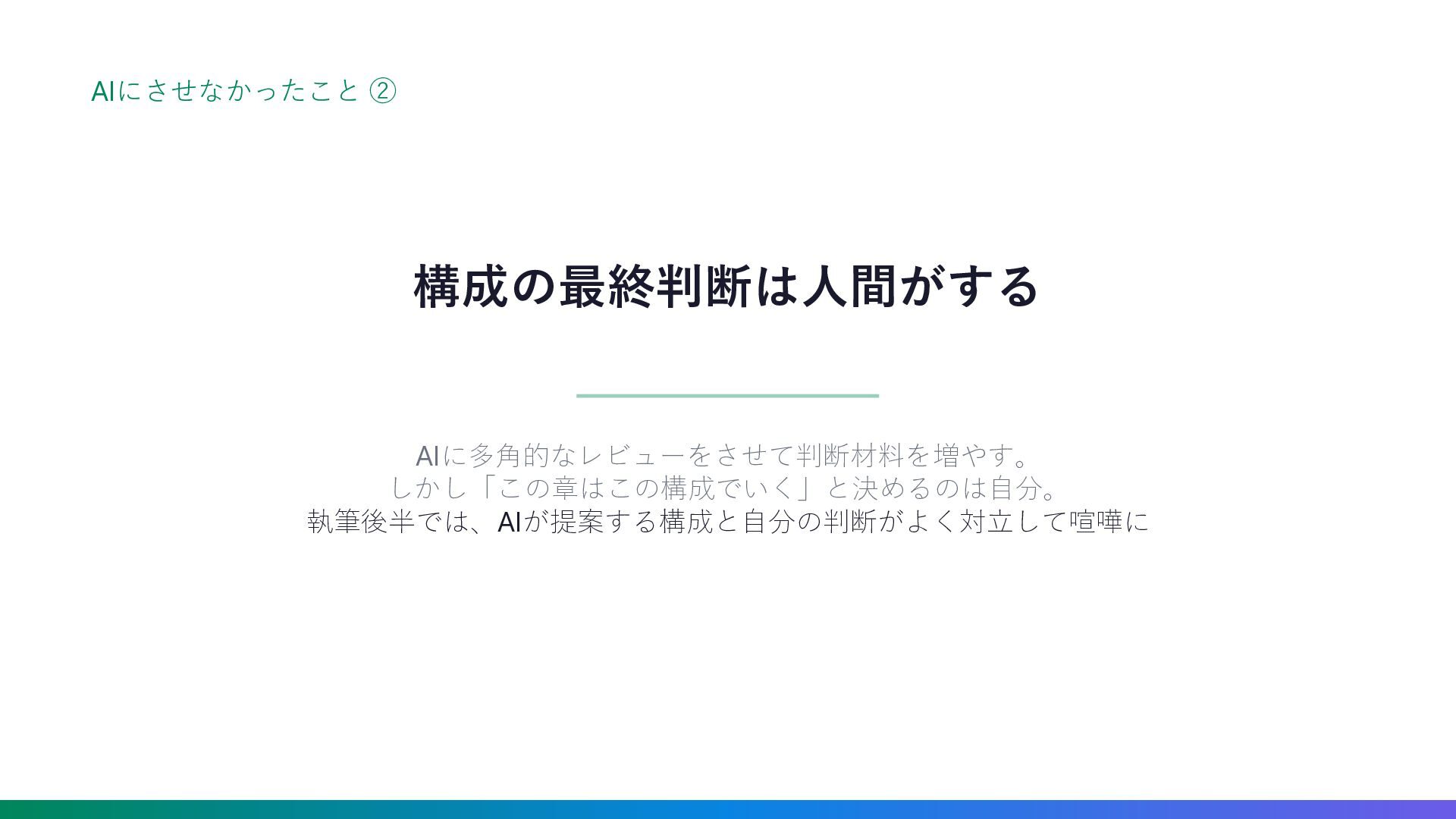 AIにさせなかったこと ②

構成の最終判断は人間がする

AIに多角的なレビューをさせて判断材料を増やす。
しかし「この章はこの構成でいく」と決めるのは自分。
執筆後半では、AIが提案する構成と自分の判断がよく対立して喧嘩に